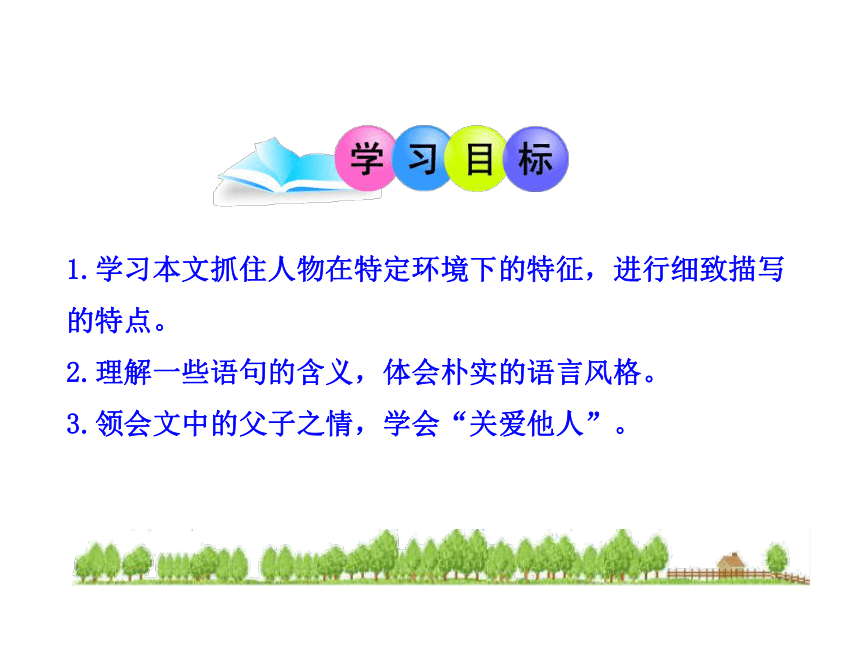 学习目标

1.学习本文抓住人物在特定环境下的特征，进行细致描写的特点。

2.理解一些语句的含义，体会朴实的语言风格。

3.领会文中的父子之情，学会“关爱他人”。